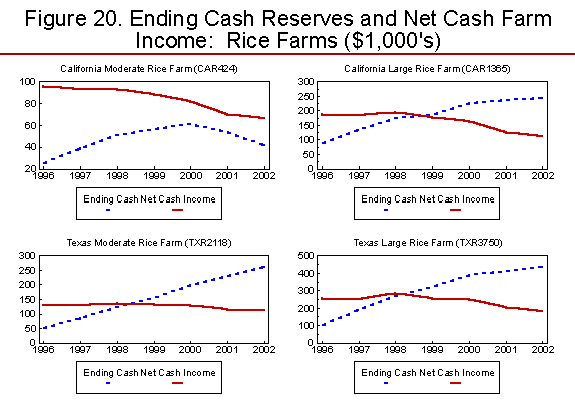 Figure 20. Ending Cash Reserves and Net Cash Farm Income: Rice Farms ($1,000's)

California Moderate Rice Farm (CAR424)

100
80
60
40
20
1996 1997 1998 1999 2000 2001 2002

Ending Cash Net Cash Income

California Large Rice Farm (CAR1365)

300
250
200
150
100
50
0
1996 1997 1998 1999 2000 2001 2002

Ending Cash Net Cash Income

Texas Moderate Rice Farm (TXR2118)

300
250
200
150
100
50
0
1996 1997 1998 1999 2000 2001 2002

Ending Cash Net Cash Income

Texas Large Rice Farm (TXR3750)

500
400
300
200
100
0
1996 1997 1998 1999 2000 2001 2002

Ending Cash Net Cash Income